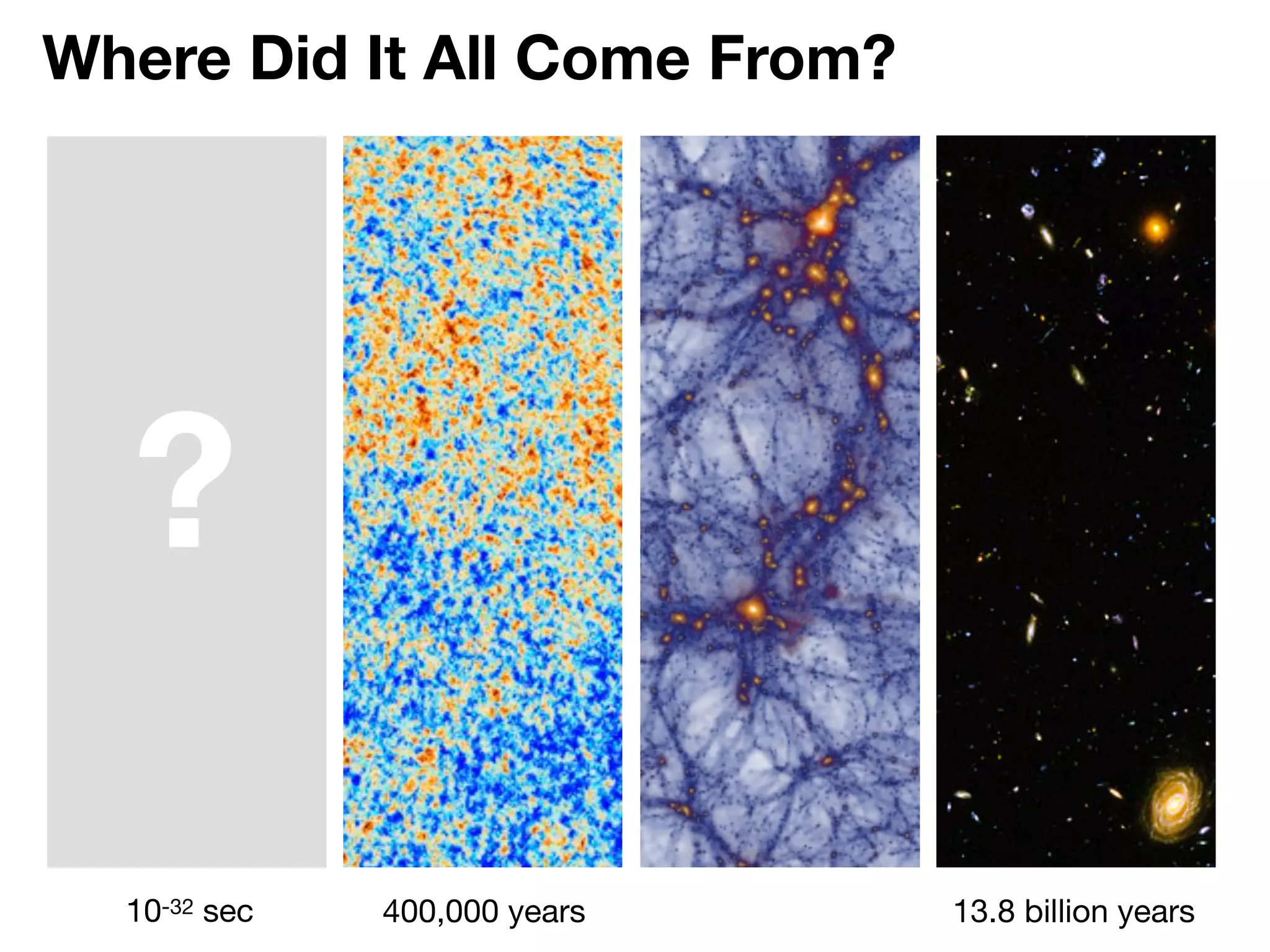 Where Did It All Come From?

?

$10^{-32}$ sec

400,000 years

13.8 billion years